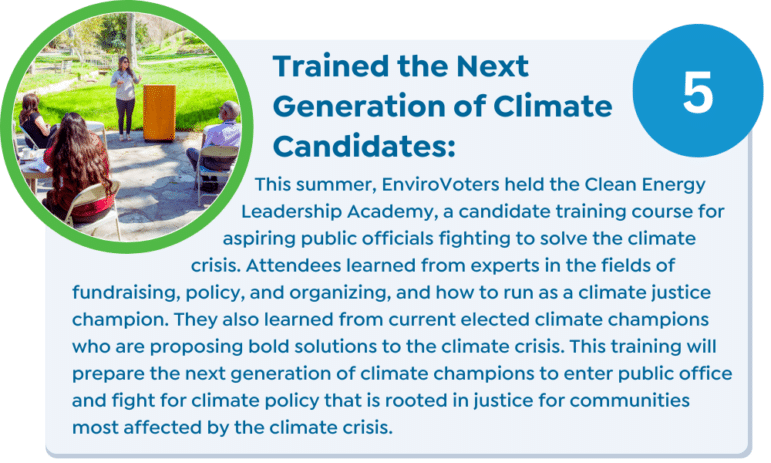 Trained the Next Generation of Climate Candidates:

5

This summer, EnviroVoters held the Clean Energy Leadership Academy, a candidate training course for aspiring public officials fighting to solve the climate crisis. Attendees learned from experts in the fields of fundraising, policy, and organizing, and how to run as a climate justice champion. They also learned from current elected climate champions who are proposing bold solutions to the climate crisis. This training will prepare the next generation of climate champions to enter public office and fight for climate policy that is rooted in justice for communities most affected by the climate crisis.